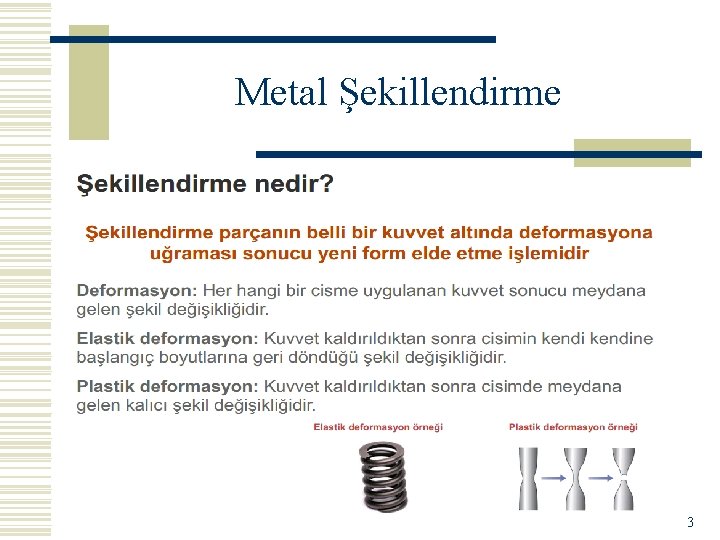 Metal Şekillendirme

Şekillendirme nedir?

Şekillendirme parçanın belli bir kuvvet altında deformasyona uğraması sonucu yeni form elde etme işlemidir

Deformasyon: Her hangi bir cisme uygulanan kuvvet sonucu meydana gelen şekil değişikliğidir.

Elastik deformasyon: Kuvvet kaldırıldıktan sonra cisimin kendi kendine başlangıç boyutlarına geri döndüğü şekil değişikliğidir.

Plastik deformasyon: Kuvvet kaldırıldıktan sonra cisimde meydana gelen kalıcı şekil değişikliğidir.

Elastik deformasyon örneği

Plastik deformasyon örneği

3